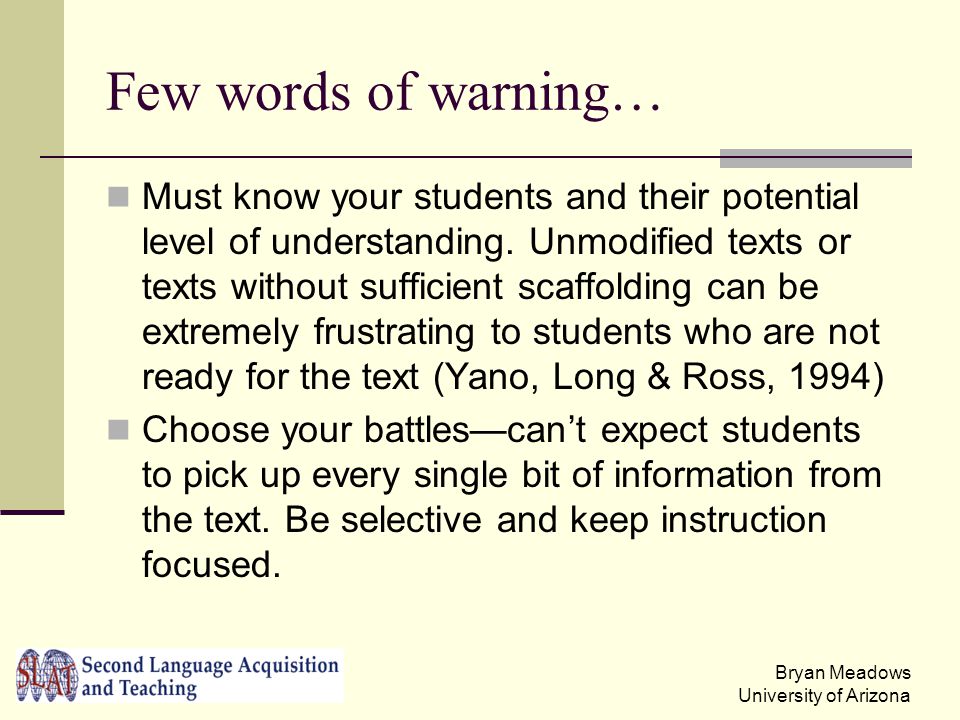 Few words of warning…

Must know your students and their potential level of understanding. Unmodified texts or texts without sufficient scaffolding can be extremely frustrating to students who are not ready for the text (Yano, Long & Ross, 1994)

Choose your battles—can't expect students to pick up every single bit of information from the text. Be selective and keep instruction focused.

SLAT Second Language Acquisition and Teaching

Bryan Meadows
University of Arizona